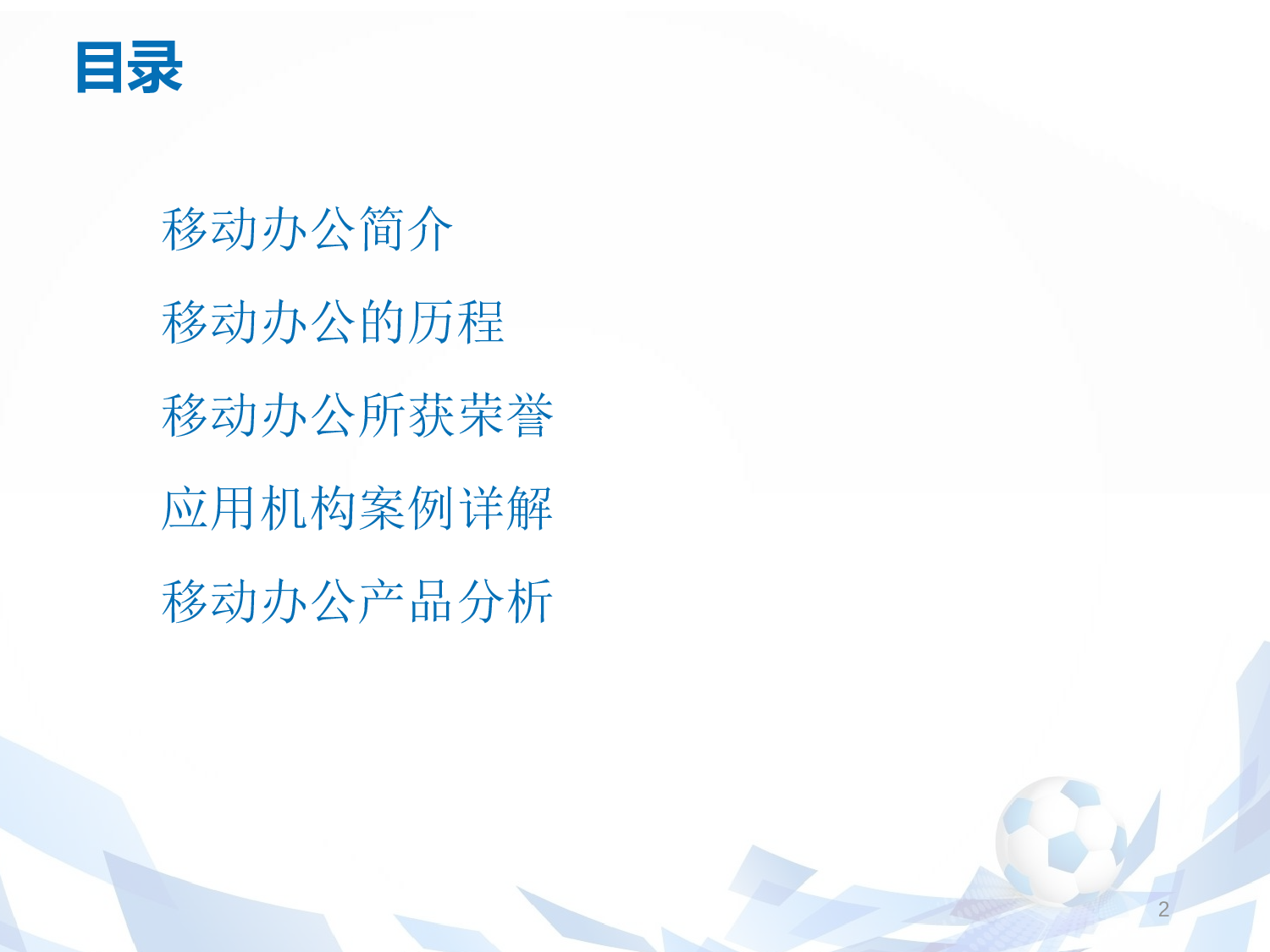 目录

移动办公简介

移动办公的历程

移动办公所获荣誉

应用机构案例详解

移动办公产品分析

2